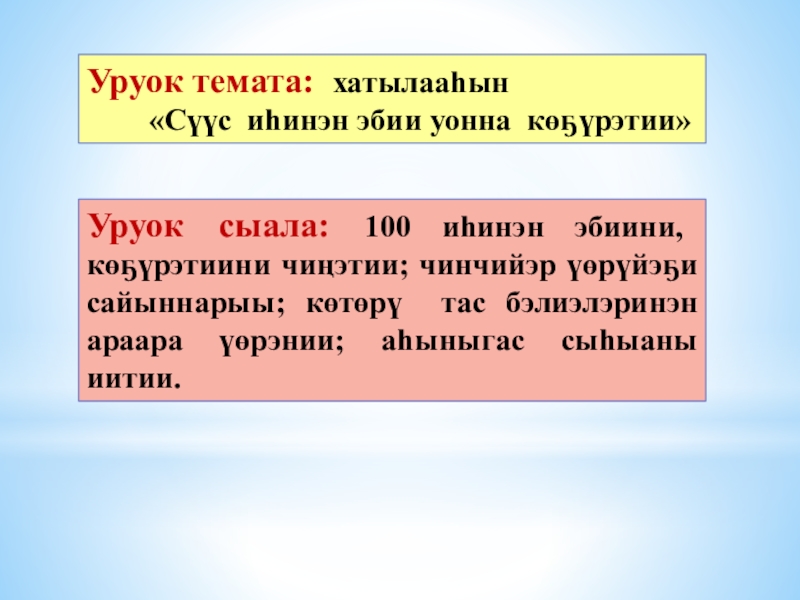 Уруок темата: хатылааһын «Сүүс иһинэн эбии уонна көҕүрэтии»

Уруок сыала: 100 иһинэн эбиини, көҕүрэтиини чиҥэтии; чинчийэр үөрүйэҕи сайыннарыы; көтөрү тас бэлиэлэринэн араара үөрэнии; аһыныгас сыһыаны иитии.